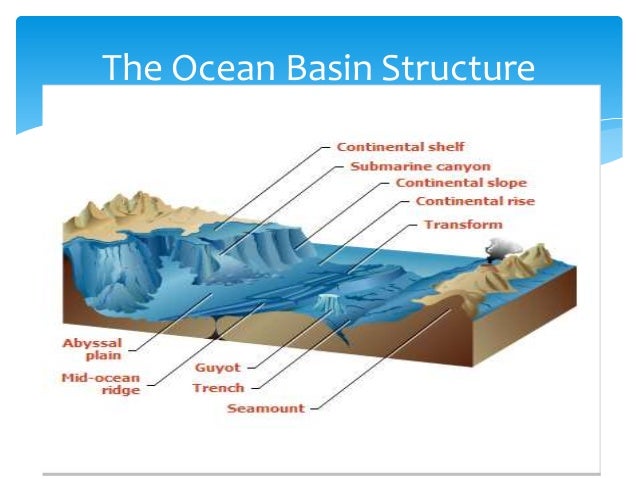 The Ocean Basin Structure

Continental shelf
Submarine canyon
Continental slope
Continental rise
Transform

Abyssal plain
Mid-ocean ridge
Guyot
Trench
Seamount